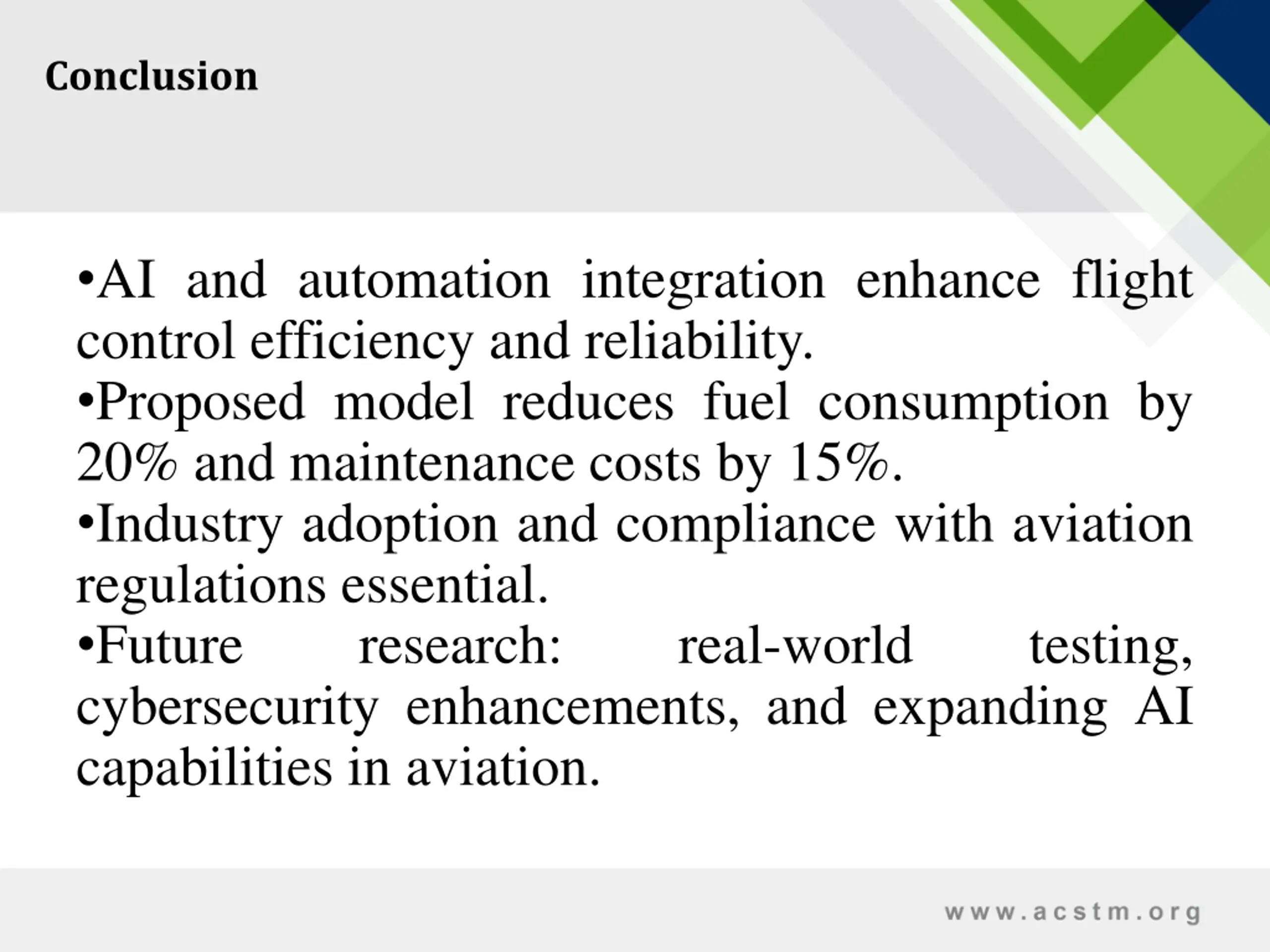 Conclusion

•AI and automation integration enhance flight control efficiency and reliability.
•Proposed model reduces fuel consumption by 20% and maintenance costs by 15%.
•Industry adoption and compliance with aviation regulations essential.
•Future research: real-world testing, cybersecurity enhancements, and expanding AI capabilities in aviation.

www.acstm.org